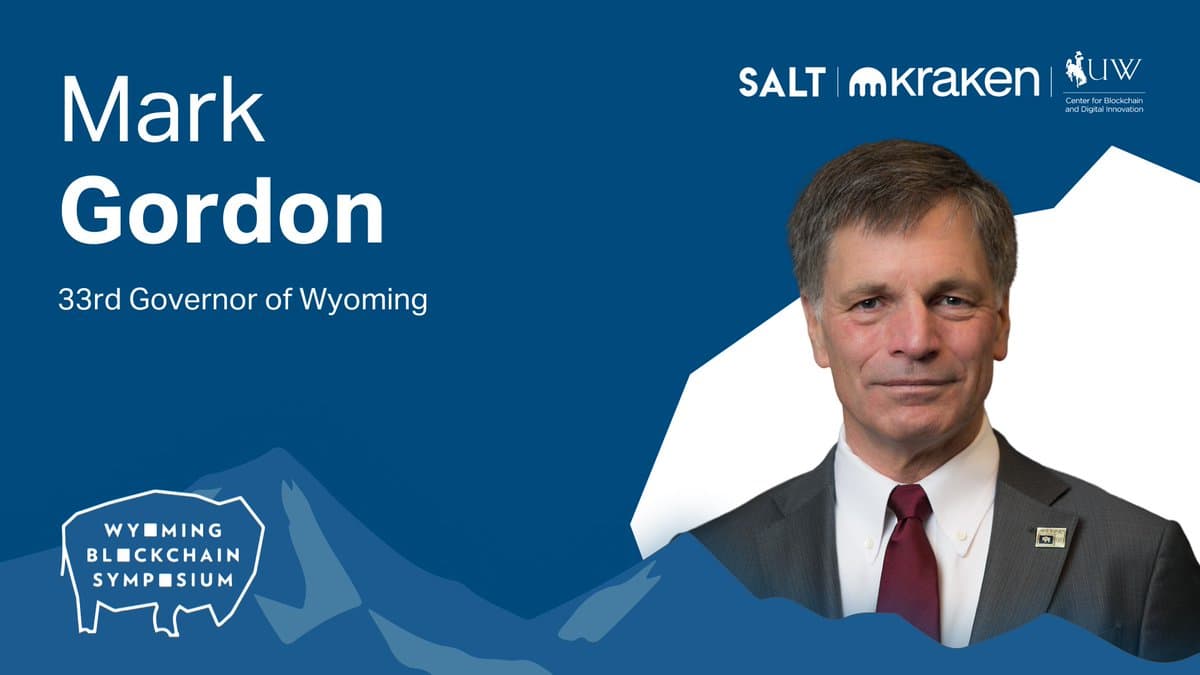 Mark
Gordon

33rd Governor of Wyoming

SALT | kraken | UW Center for Blockchain and Digital Innovation

WYOMING BLOCKCHAIN SYMPOSIUM